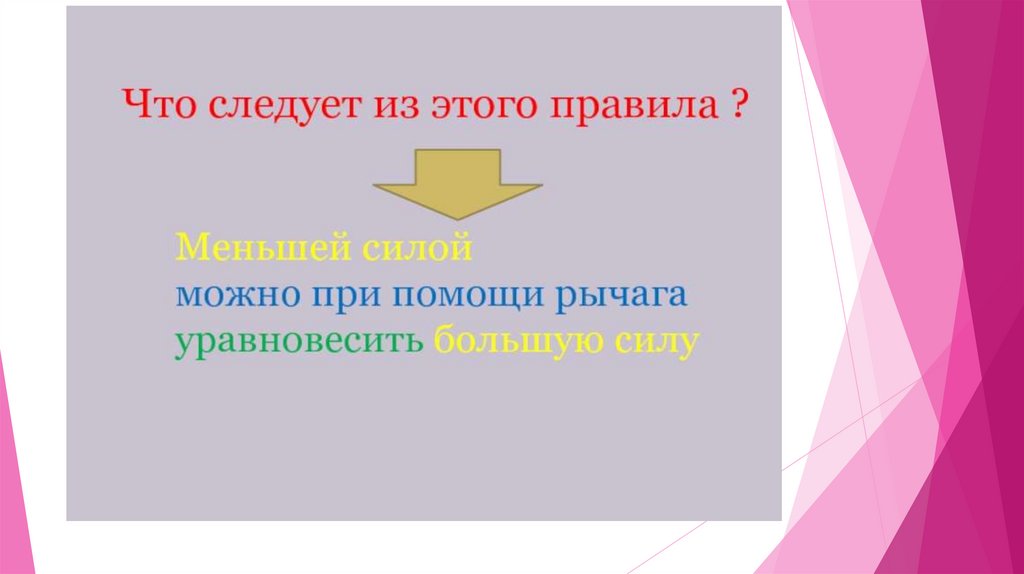 Что следует из этого правила ?

Меньшей силой
можно при помощи рычага
уравновесить большую силу